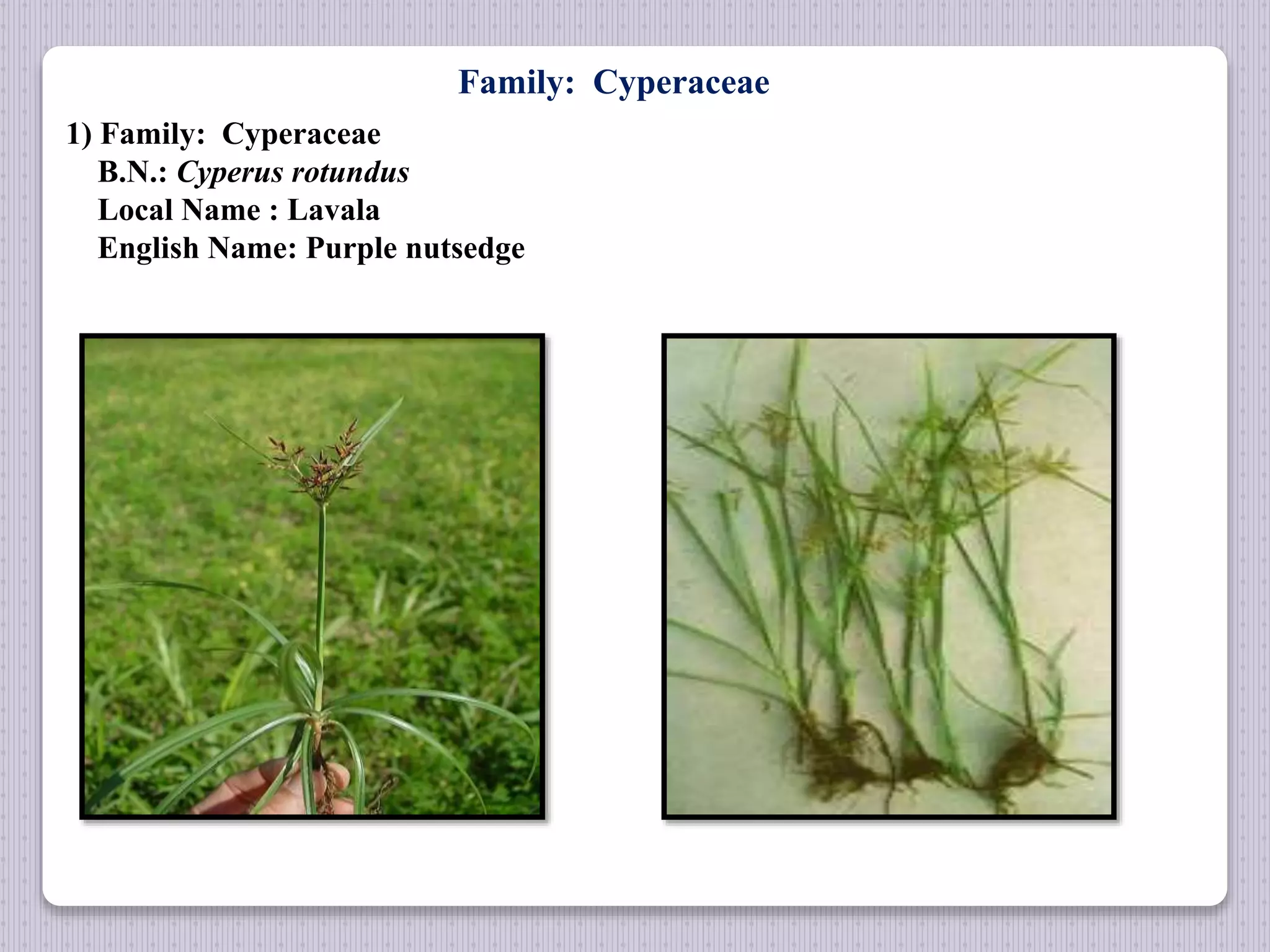 Family: Cyperaceae

1) Family: Cyperaceae
B.N.: Cyperus rotundus
Local Name : Lavala
English Name: Purple nutsedge